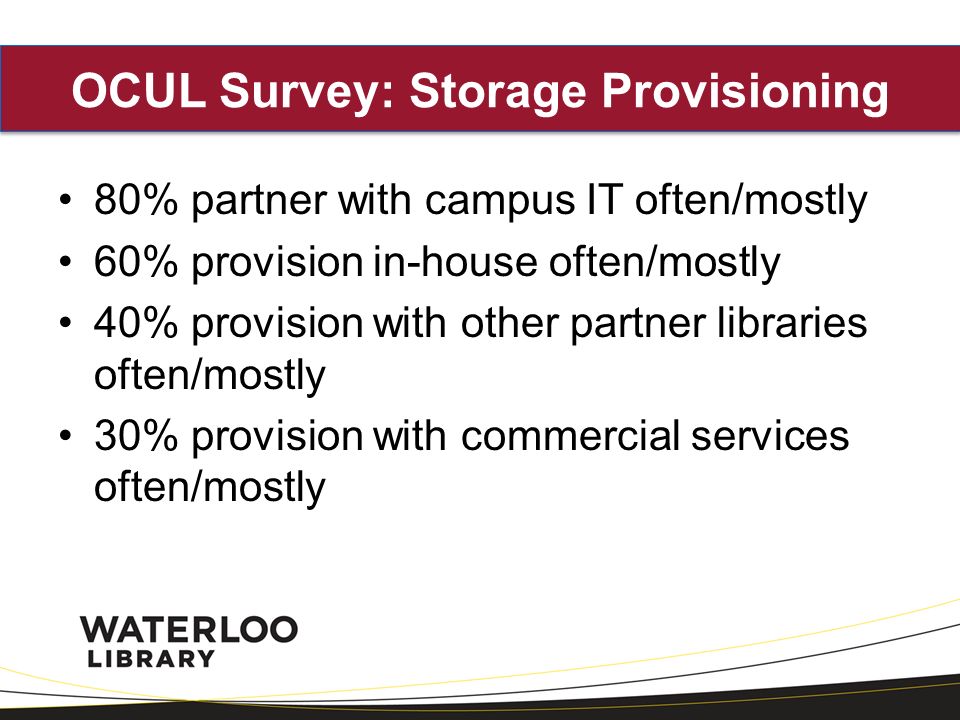 OCUL Survey: Storage Provisioning

• 80% partner with campus IT often/mostly
• 60% provision in-house often/mostly
• 40% provision with other partner libraries often/mostly
• 30% provision with commercial services often/mostly

WATERLOO
LIBRARY